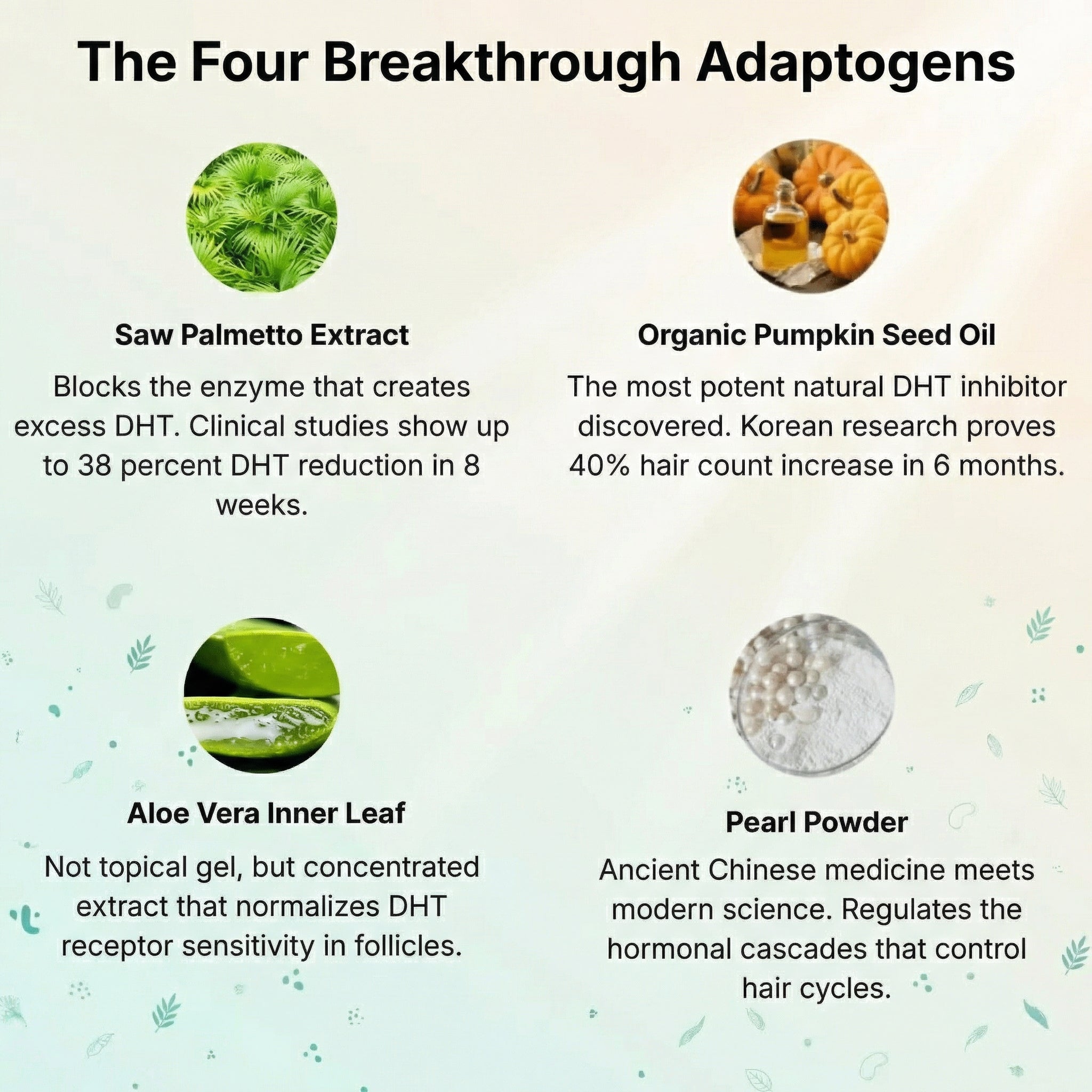 The Four Breakthrough Adaptogens

Saw Palmetto Extract

Blocks the enzyme that creates excess DHT. Clinical studies show up to 38 percent DHT reduction in 8 weeks.

Organic Pumpkin Seed Oil

The most potent natural DHT inhibitor discovered. Korean research proves 40% hair count increase in 6 months.

Aloe Vera Inner Leaf

Not topical gel, but concentrated extract that normalizes DHT receptor sensitivity in follicles.

Pearl Powder

Ancient Chinese medicine meets modern science. Regulates the hormonal cascades that control hair cycles.